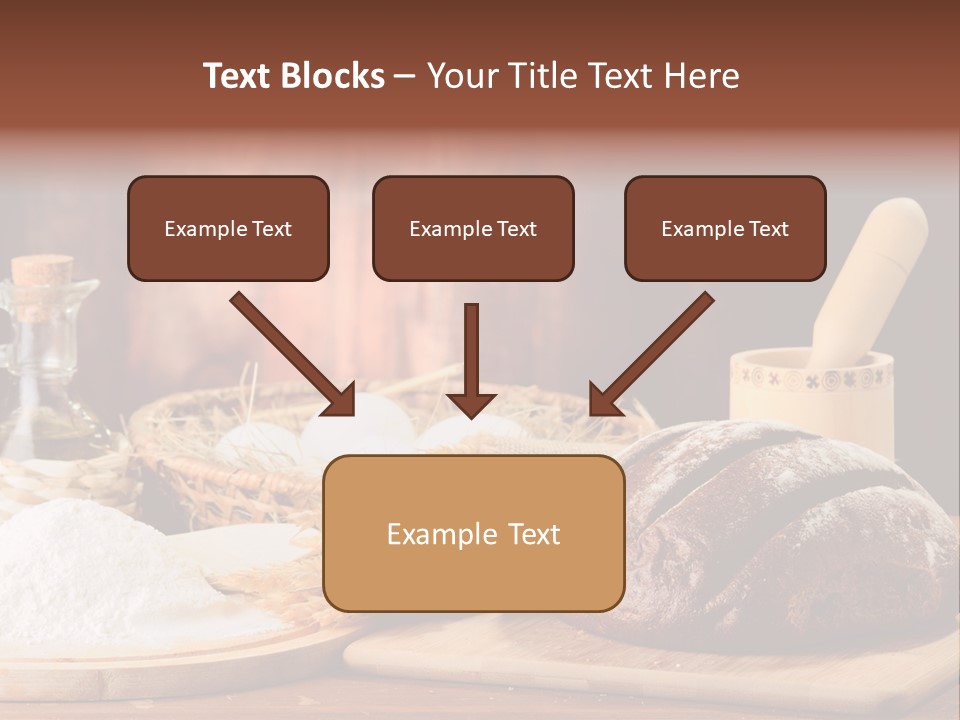 Text Blocks – Your Title Text Here

Example Text

Example Text

Example Text

Example Text